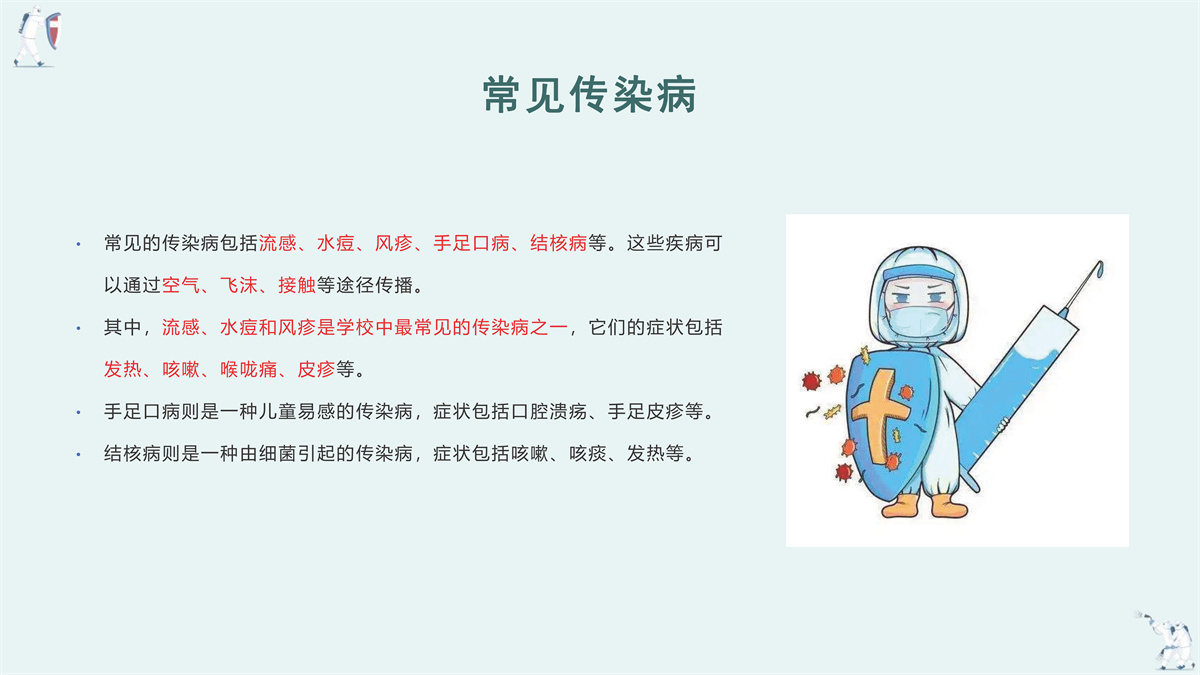 常见传染病

• 常见的传染病包括流感、水痘、风疹、手足口病、结核病等。这些疾病可以通过空气、飞沫、接触等途径传播。

• 其中，流感、水痘和风疹是学校中最常见的传染病之一，它们的症状包括发热、咳嗽、喉咙痛、皮疹等。

• 手足口病则是一种儿童易感的传染病，症状包括口腔溃疡、手足皮疹等。

• 结核病则是一种由细菌引起的传染病，症状包括咳嗽、咳痰、发热等。